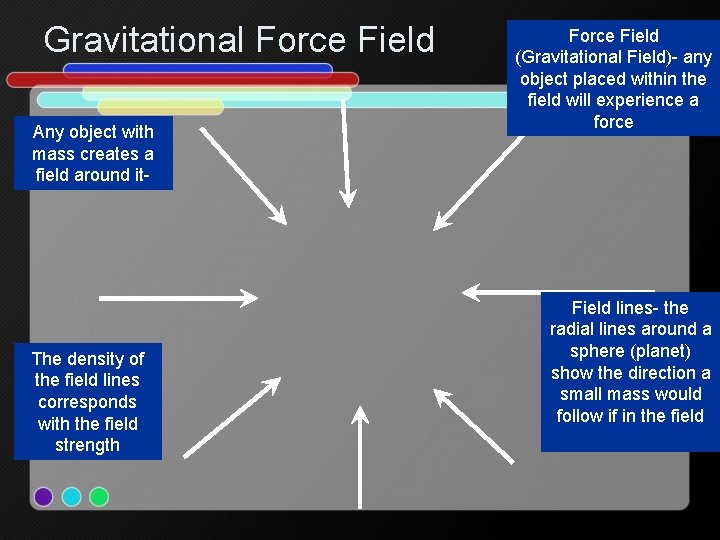 Gravitational Force Field

Force Field (Gravitational Field)- any object placed within the field will experience a force

Any object with mass creates a field around it-

Field lines- the radial lines around a sphere (planet) show the direction a small mass would follow if in the field

The density of the field lines corresponds with the field strength